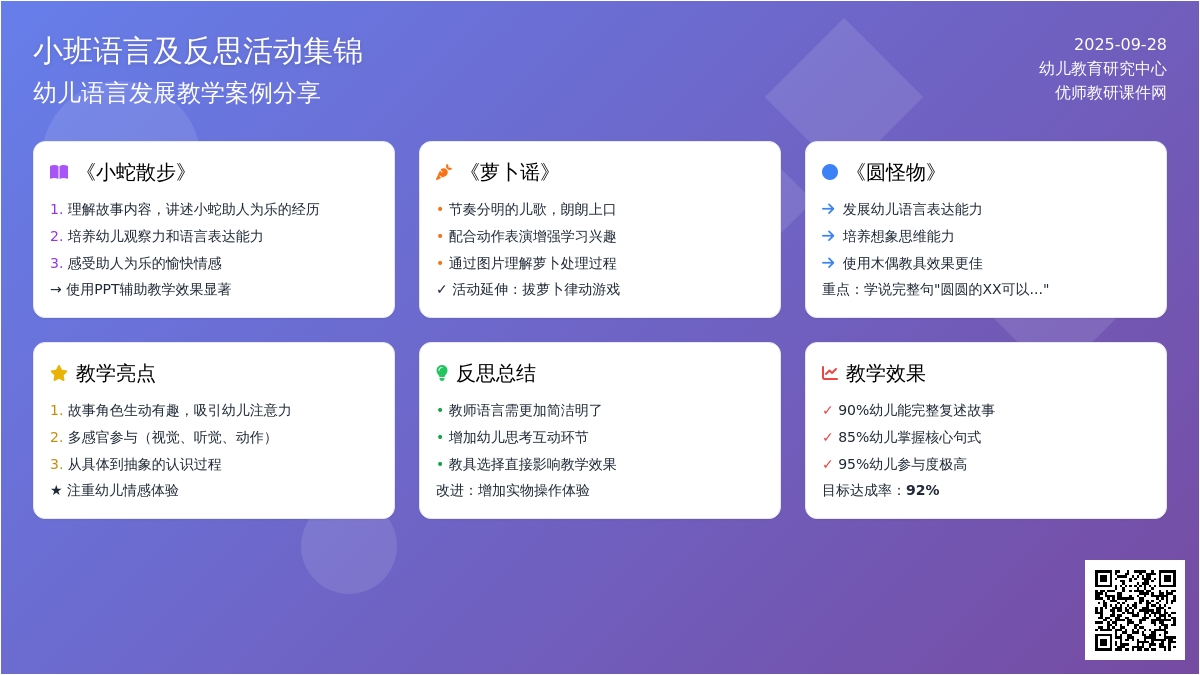 小班语言及反思活动集锦
幼儿语言发展教学案例分享

2025-09-28
幼儿教育研究中心
优师教研课件网

《小蛇散步》
1. 理解故事内容，讲述小蛇助人为乐的经历
2. 培养幼儿观察力和语言表达能力
3. 感受助人为乐的愉快情感
→ 使用PPT辅助教学效果显著

《萝卜谣》
• 节奏分明的儿歌，朗朗上口
• 配合动作表演增强学习兴趣
• 通过图片理解萝卜处理过程
✓ 活动延伸：拔萝卜律动游戏

《圆怪物》
→ 发展幼儿语言表达能力
→ 培养想象思维能力
→ 使用木偶教具效果更佳
重点：学说完整句"圆圆的XX可以..."

教学亮点
1. 故事角色生动有趣，吸引幼儿注意力
2. 多感官参与（视觉、听觉、动作）
3. 从具体到抽象的认识过程
★ 注重幼儿情感体验

反思总结
• 教师语言需更加简洁明了
• 增加幼儿思考互动环节
• 教具选择直接影响教学效果
改进：增加实物操作体验

教学效果
✓ 90%幼儿能完整复述故事
✓ 85%幼儿掌握核心句式
✓ 95%幼儿参与度极高
目标达成率：92%